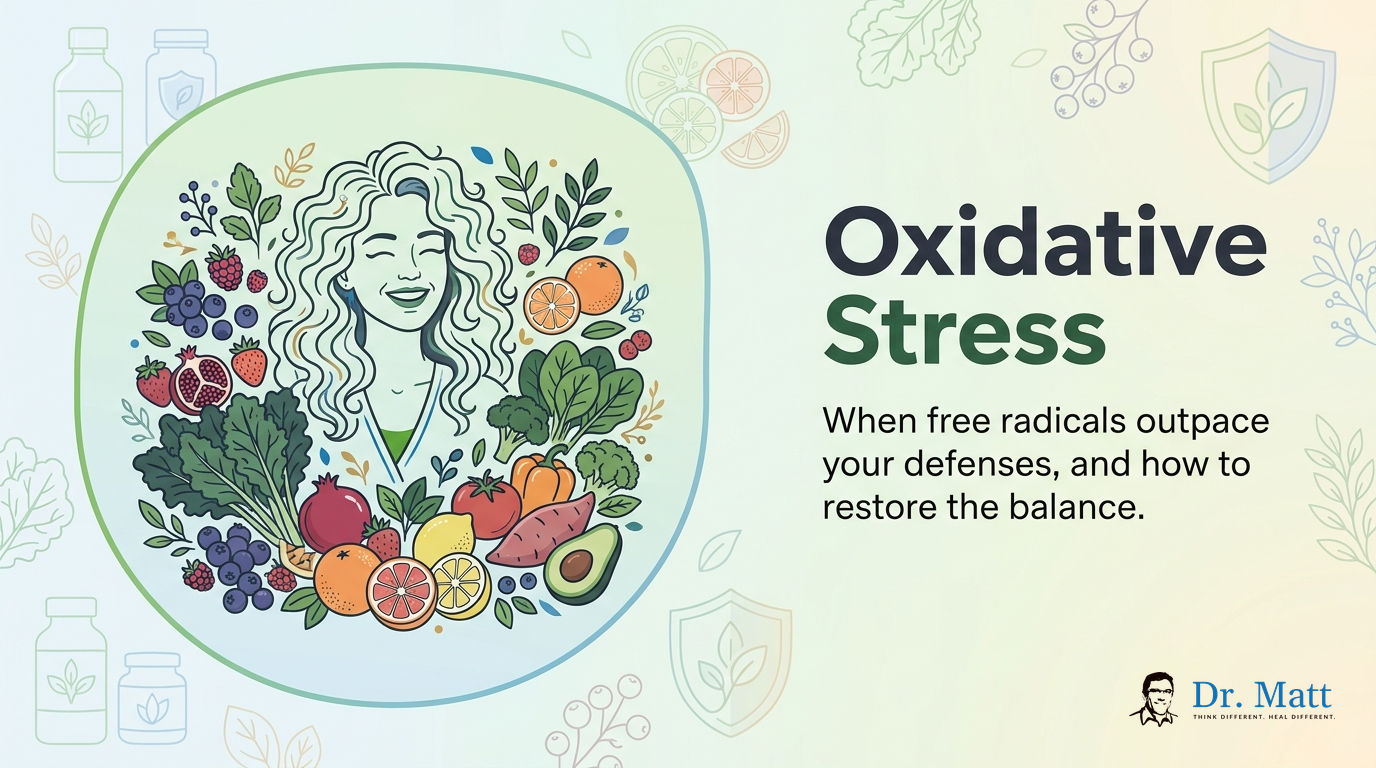 Oxidative Stress

When free radicals outpace your defenses, and how to restore the balance.

Dr. Matt
THINK DIFFERENT. HEAL DIFFERENT.